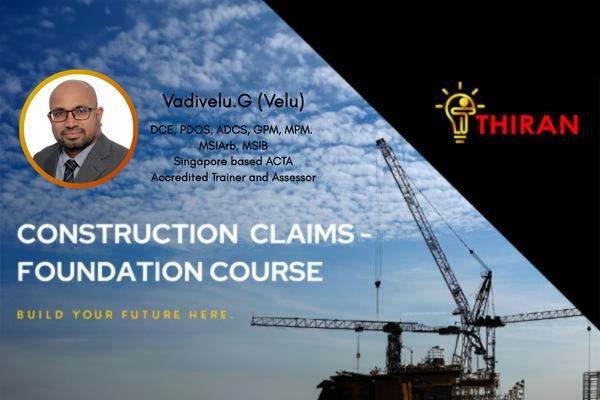 Vadivelu.G (Velu)

DCE, PDQS, ADCS, GPM, MPM. MSIArb, MSIB
Singapore based ACTA
Accredited Trainer and Assessor

THIRAN

CONSTRUCTION CLAIMS - FOUNDATION COURSE

BUILD YOUR FUTURE HERE.